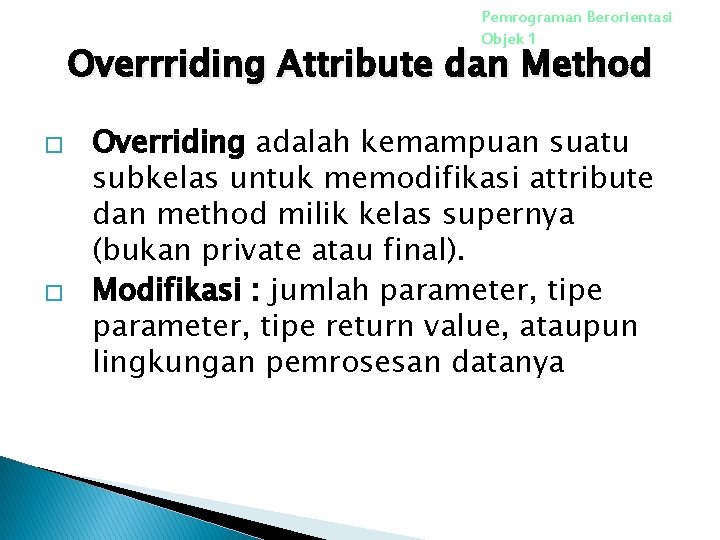 Pemrograman Berorientasi Objek 1

Overrriding Attribute dan Method

□ Overriding adalah kemampuan suatu subkelas untuk memodifikasi attribute dan method milik kelas supernya (bukan private atau final).

□ Modifikasi : jumlah parameter, tipe parameter, tipe return value, ataupun lingkungan pemrosesan datanya